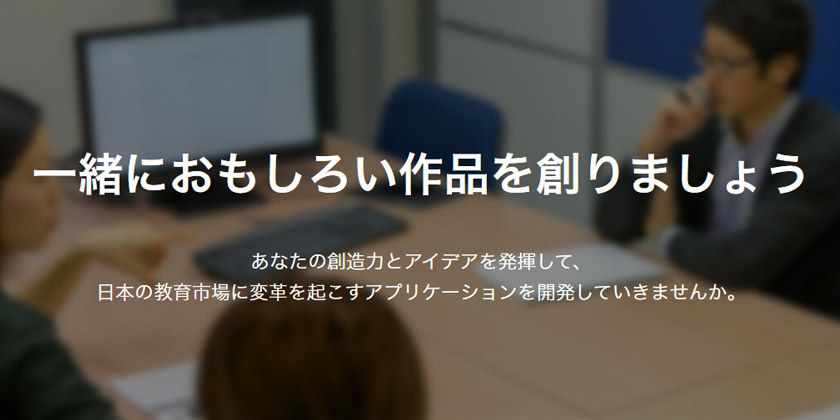 一緒におもしろい作品を創りましょう

あなたの創造力とアイデアを発揮して、
日本の教育市場に変革を起こすアプリケーションを開発していきませんか。